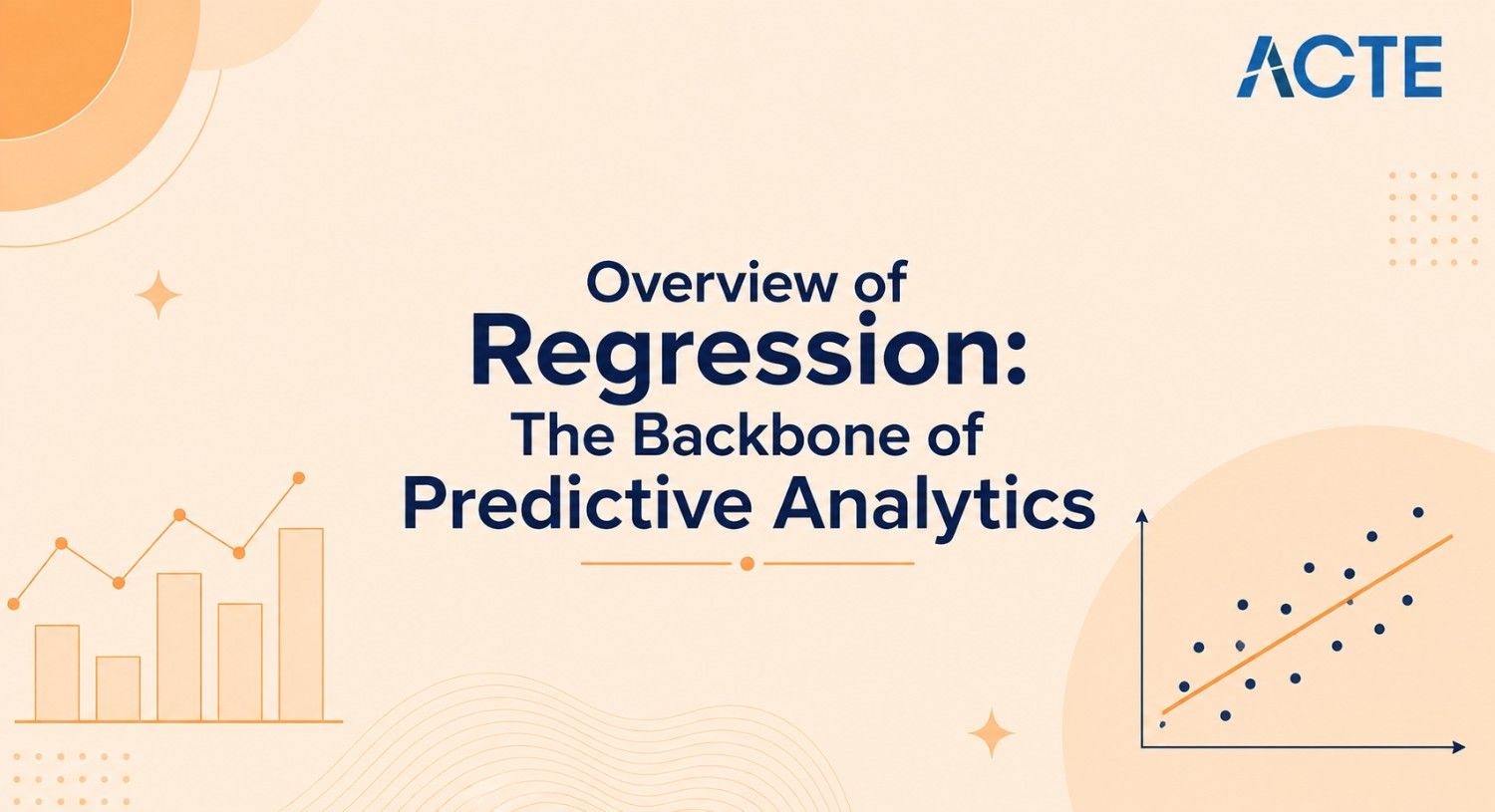 ACTE

Overview of
Regression:
The Backbone of
Predictive Analytics